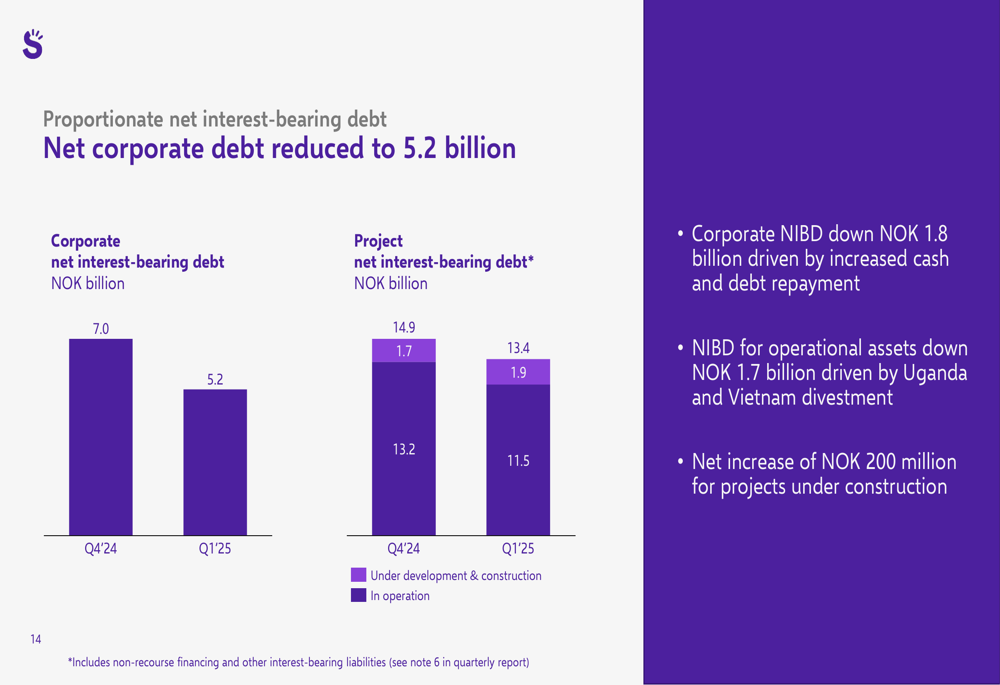 Proportionate net interest-bearing debt
Net corporate debt reduced to 5.2 billion

Corporate
net interest-bearing debt
NOK billion

7.0
5.2
Q4'24
Q1'25

Project
net interest-bearing debt*
NOK billion

14.9
1.7
13.2
13.4
1.9
11.5
Q4'24
Q1'25

Under development & construction
In operation

• Corporate NIBD down NOK 1.8 billion driven by increased cash and debt repayment

• NIBD for operational assets down NOK 1.7 billion driven by Uganda and Vietnam divestment

• Net increase of NOK 200 million for projects under construction

14

*Includes non-recourse financing and other interest-bearing liabilities (see note 6 in quarterly report)